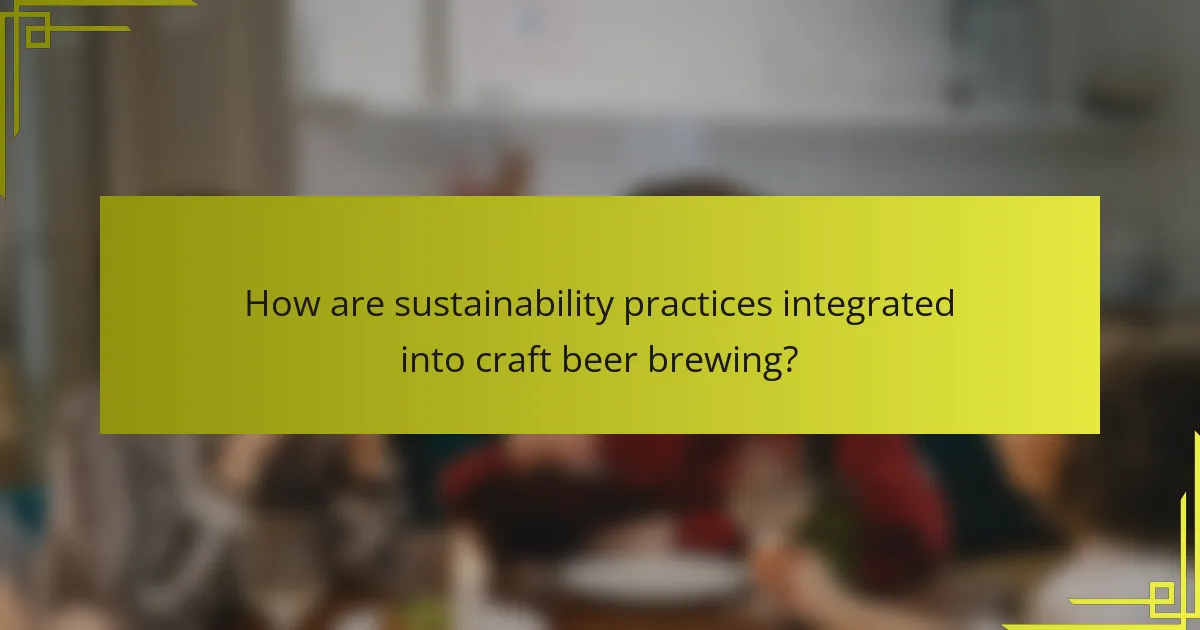 How are sustainability practices integrated into craft beer brewing?